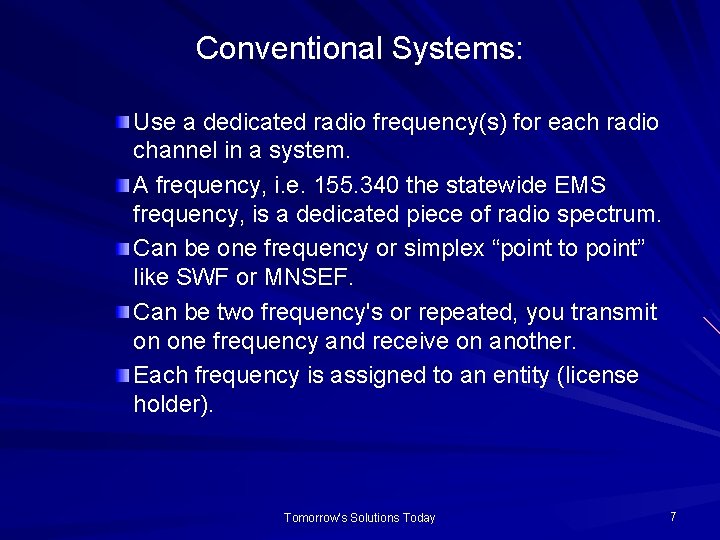 Conventional Systems:

Use a dedicated radio frequency(s) for each radio channel in a system.

A frequency, i.e. 155.340 the statewide EMS frequency, is a dedicated piece of radio spectrum.

Can be one frequency or simplex “point to point” like SWF or MNSEF.

Can be two frequency's or repeated, you transmit on one frequency and receive on another.

Each frequency is assigned to an entity (license holder).

Tomorrow's Solutions Today

7